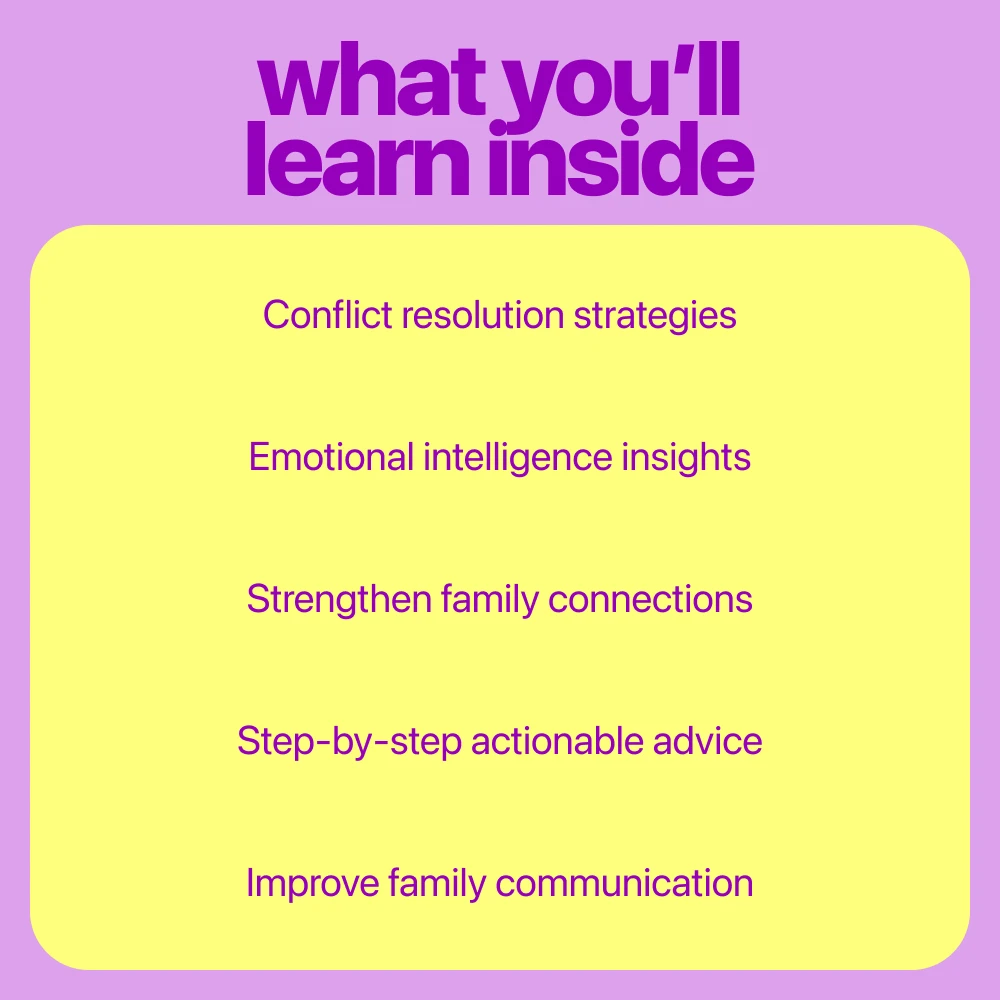 what you'll learn inside

Conflict resolution strategies

Emotional intelligence insights

Strengthen family connections

Step-by-step actionable advice

Improve family communication